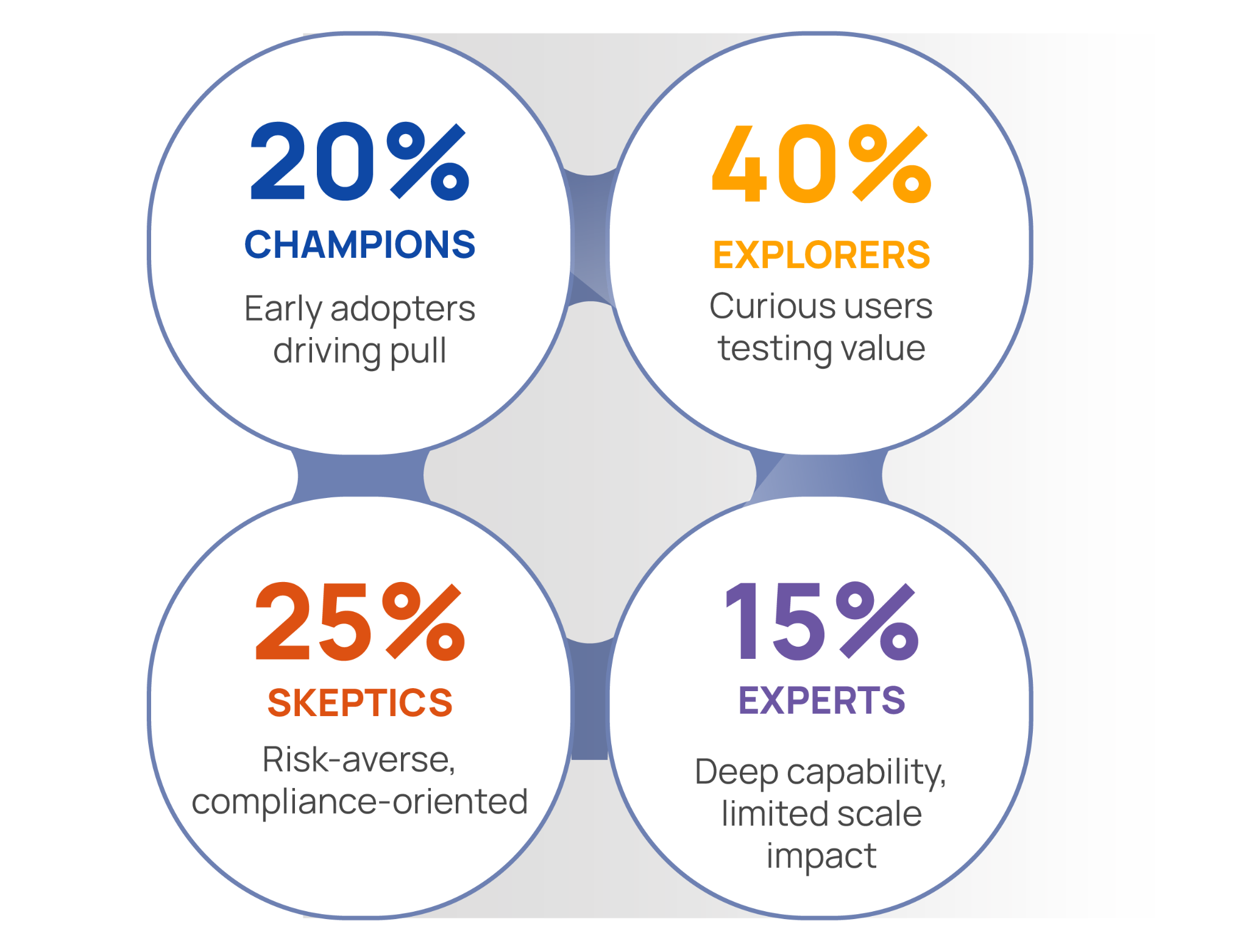 20%
CHAMPIONS
Early adopters driving pull

40%
EXPLORERS
Curious users testing value

25%
SKEPTICS
Risk-averse, compliance-oriented

15%
EXPERTS
Deep capability, limited scale impact